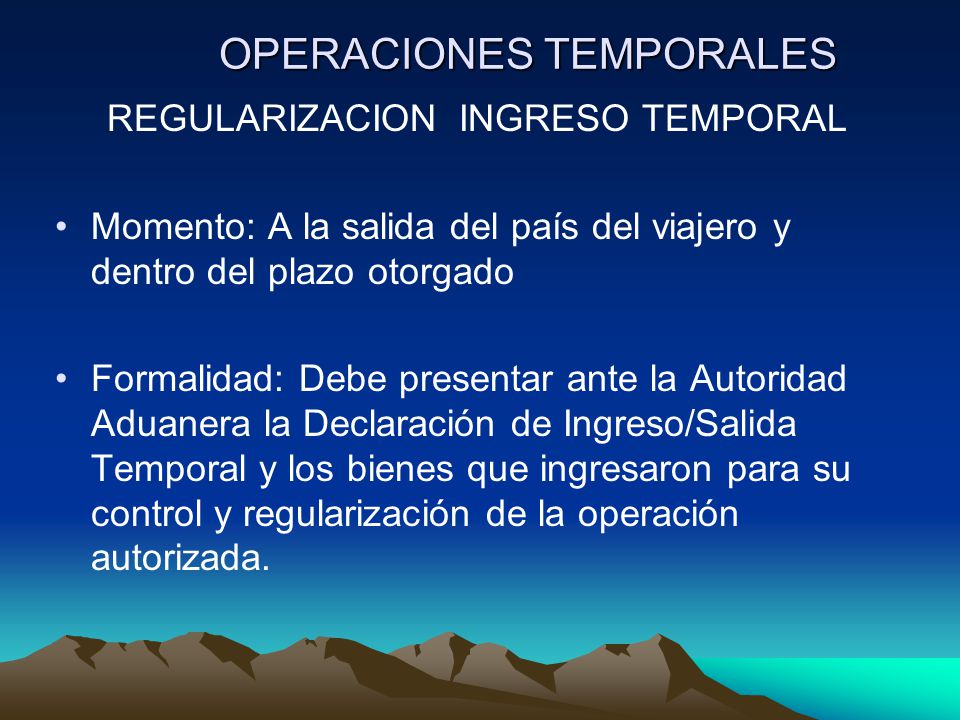 OPERACIONES TEMPORALES

REGULARIZACION INGRESO TEMPORAL

• Momento: A la salida del país del viajero y dentro del plazo otorgado

• Formalidad: Debe presentar ante la Autoridad Aduanera la Declaración de Ingreso/Salida Temporal y los bienes que ingresaron para su control y regularización de la operación autorizada.